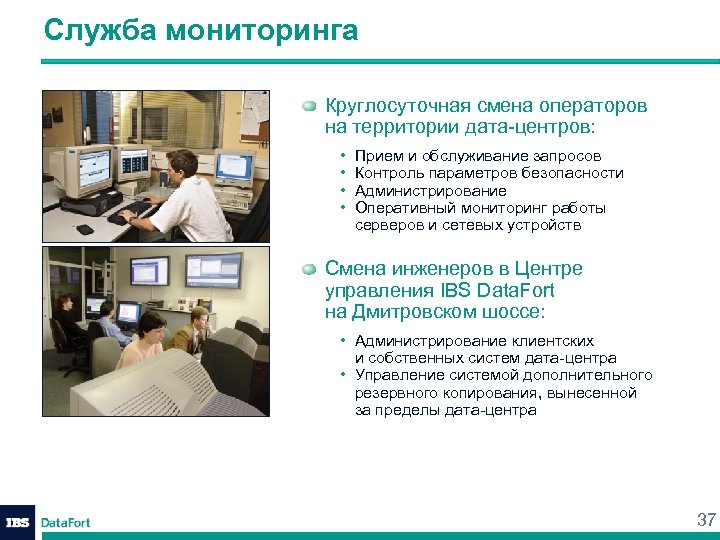 Служба мониторинга

Круглосуточная смена операторов на территории дата-центров:

• Прием и обслуживание запросов
• Контроль параметров безопасности
• Администрирование
• Оперативный мониторинг работы серверов и сетевых устройств

Смена инженеров в Центре управления IBS DataFort на Дмитровском шоссе:

• Администрирование клиентских и собственных систем дата-центра
• Управление системой дополнительного резервного копирования, вынесенной за пределы дата-центра

IBS DataFort

37